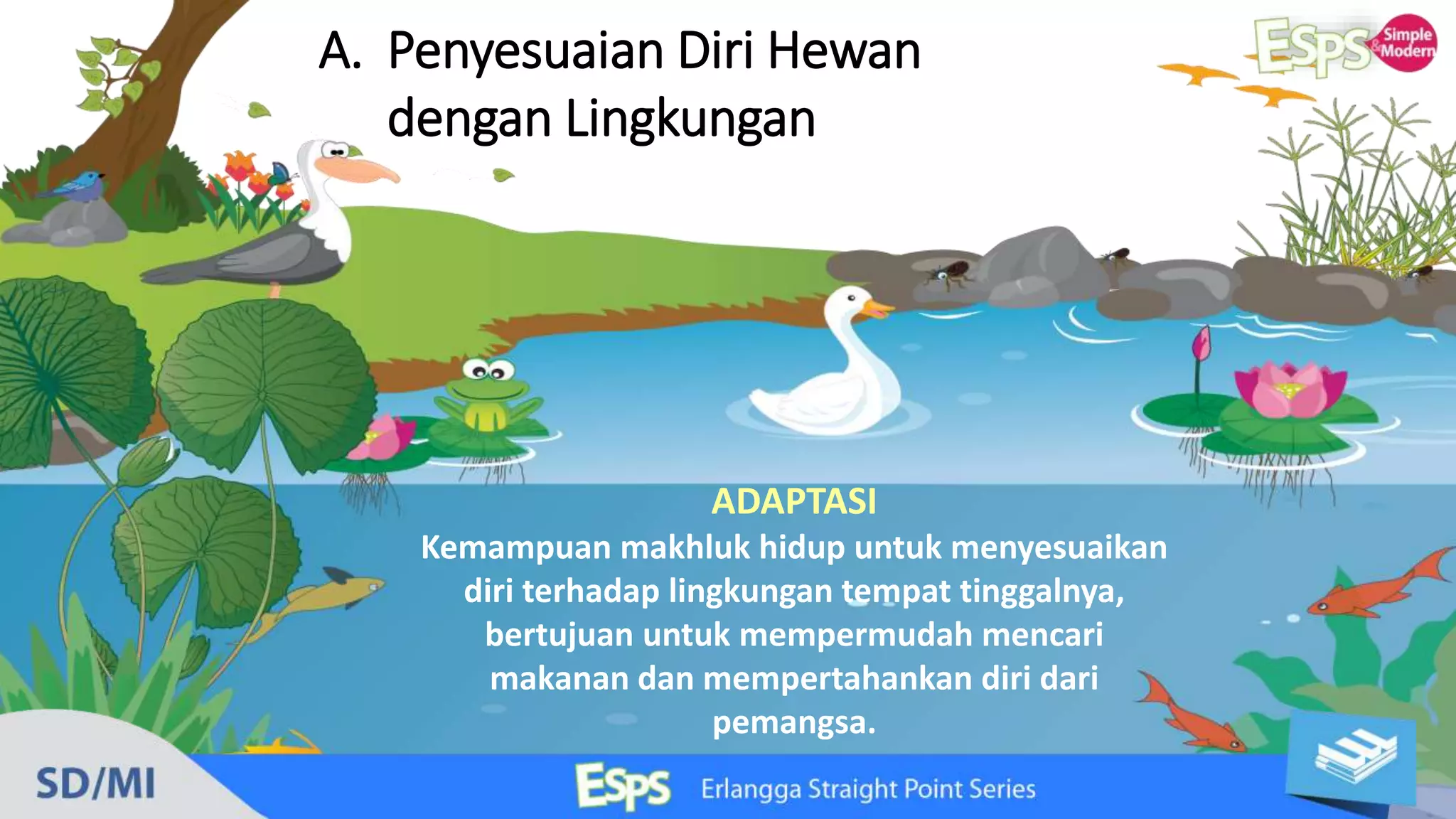 A. Penyesuaian Diri Hewan dengan Lingkungan

ESPS Simple & Modern

ADAPTASI

Kemampuan makhluk hidup untuk menyesuaikan diri terhadap lingkungan tempat tinggalnya, bertujuan untuk mempermudah mencari makanan dan mempertahankan diri dari pemangsa.

SD/MI

ESPS Erlangga Straight Point Series